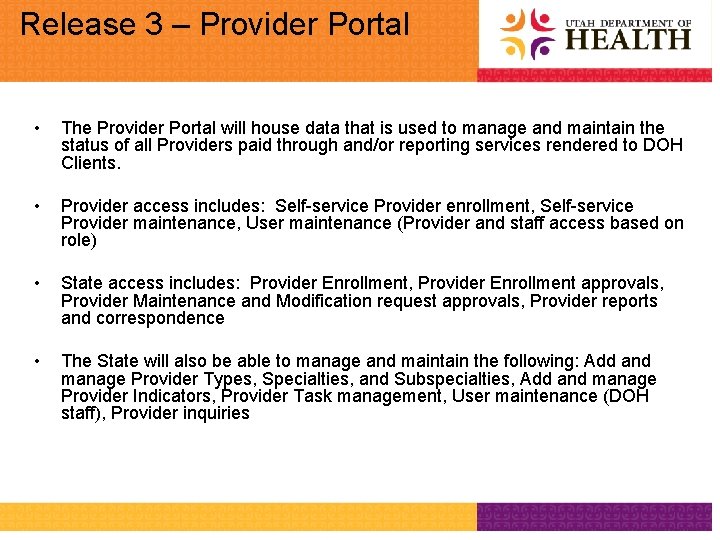 Release 3 – Provider Portal

UTAH DEPARTMENT OF HEALTH

• The Provider Portal will house data that is used to manage and maintain the status of all Providers paid through and/or reporting services rendered to DOH Clients.

• Provider access includes: Self-service Provider enrollment, Self-service Provider maintenance, User maintenance (Provider and staff access based on role)

• State access includes: Provider Enrollment, Provider Enrollment approvals, Provider Maintenance and Modification request approvals, Provider reports and correspondence

• The State will also be able to manage and maintain the following: Add and manage Provider Types, Specialties, and Subspecialties, Add and manage Provider Indicators, Provider Task management, User maintenance (DOH staff), Provider inquiries